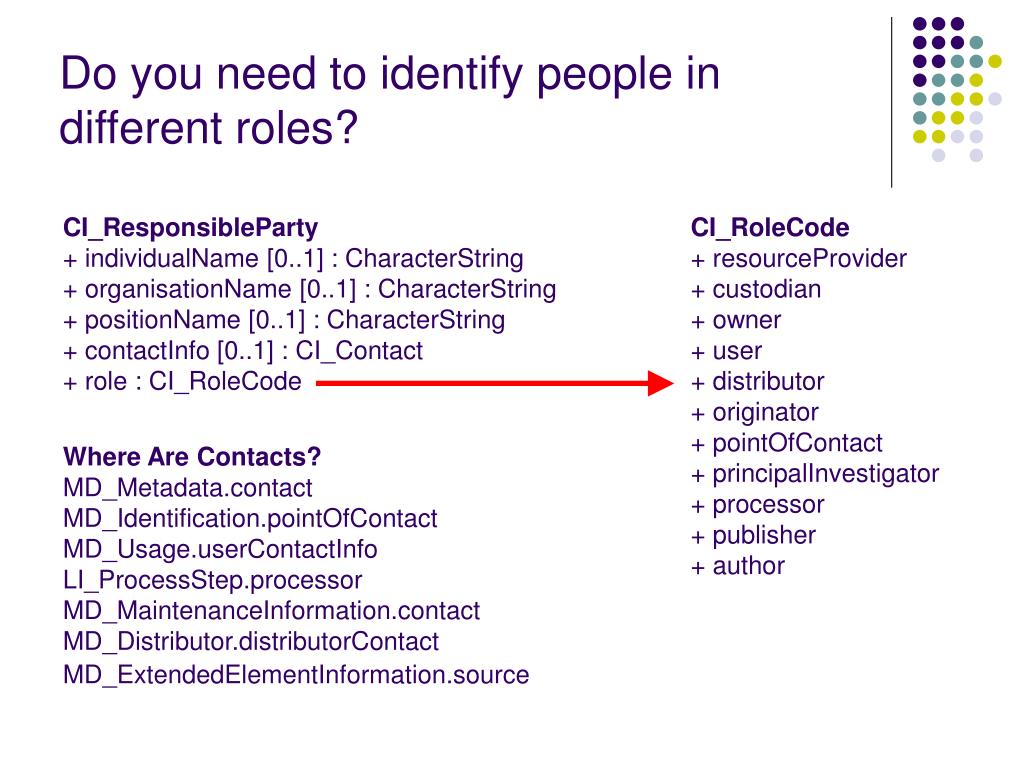 Do you need to identify people in different roles?

CI_ResponsibleParty
+ individualName [0..1] : CharacterString
+ organisationName [0..1] : CharacterString
+ positionName [0..1] : CharacterString
+ contactInfo [0..1] : CI_Contact
+ role : CI_RoleCode

Where Are Contacts?
MD_Metadata.contact
MD_Identification.pointOfContact
MD_Usage.userContactInfo
LI_ProcessStep.processor
MD_MaintenanceInformation.contact
MD_Distributor.distributorContact
MD_ExtendedElementInformation.source

CI_RoleCode
+ resourceProvider
+ custodian
+ owner
+ user
+ distributor
+ originator
+ pointOfContact
+ principalInvestigator
+ processor
+ publisher
+ author